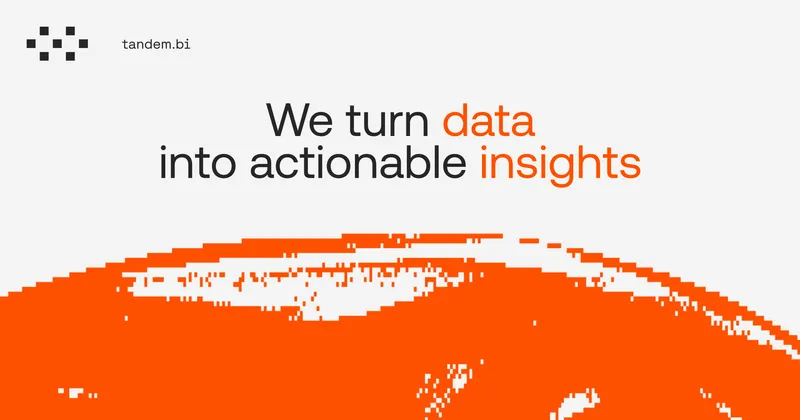 tandem.bi

We turn data into actionable insights